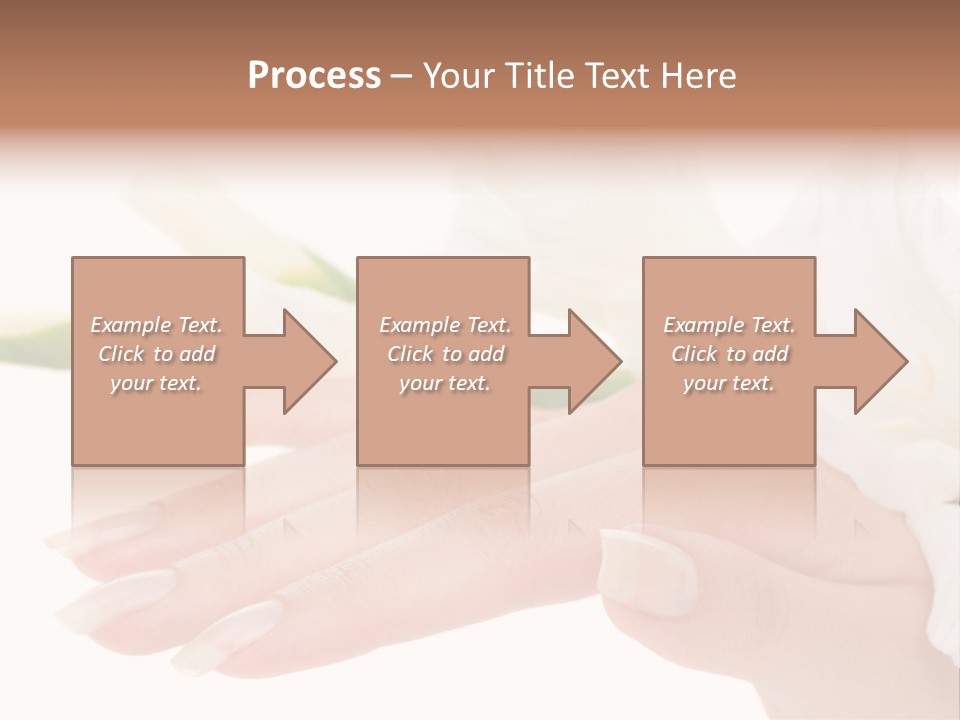 Process – Your Title Text Here

Example Text. Click to add your text.

Example Text. Click to add your text.

Example Text. Click to add your text.